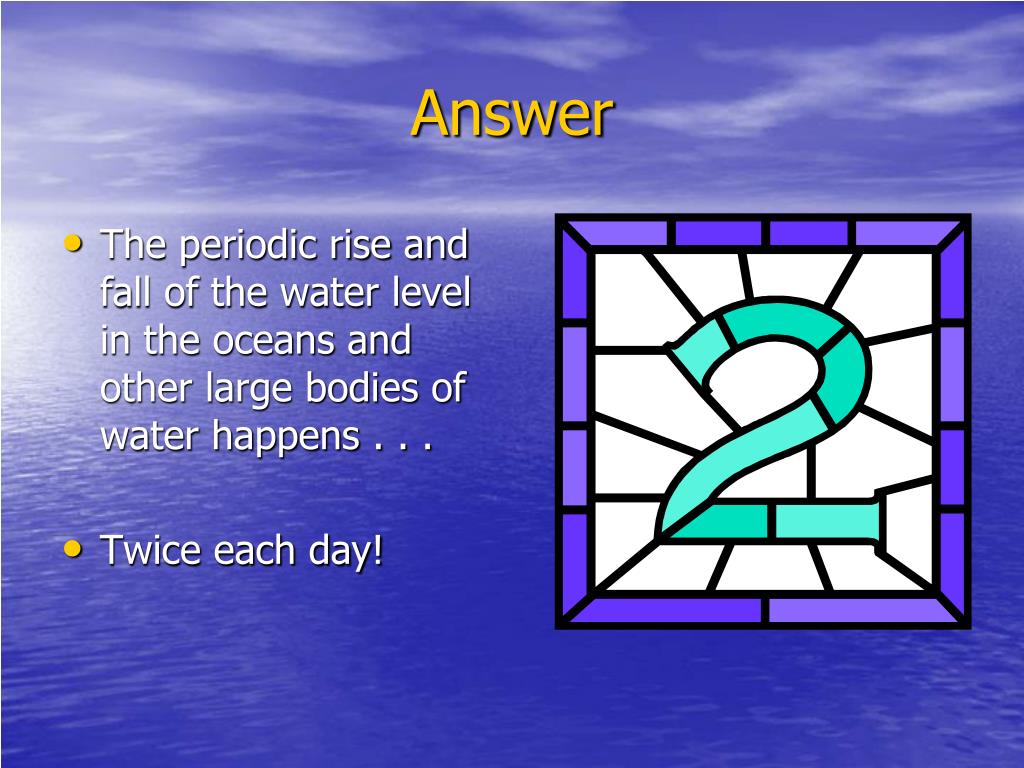 Answer

• The periodic rise and fall of the water level in the oceans and other large bodies of water happens . . .

• Twice each day!

2